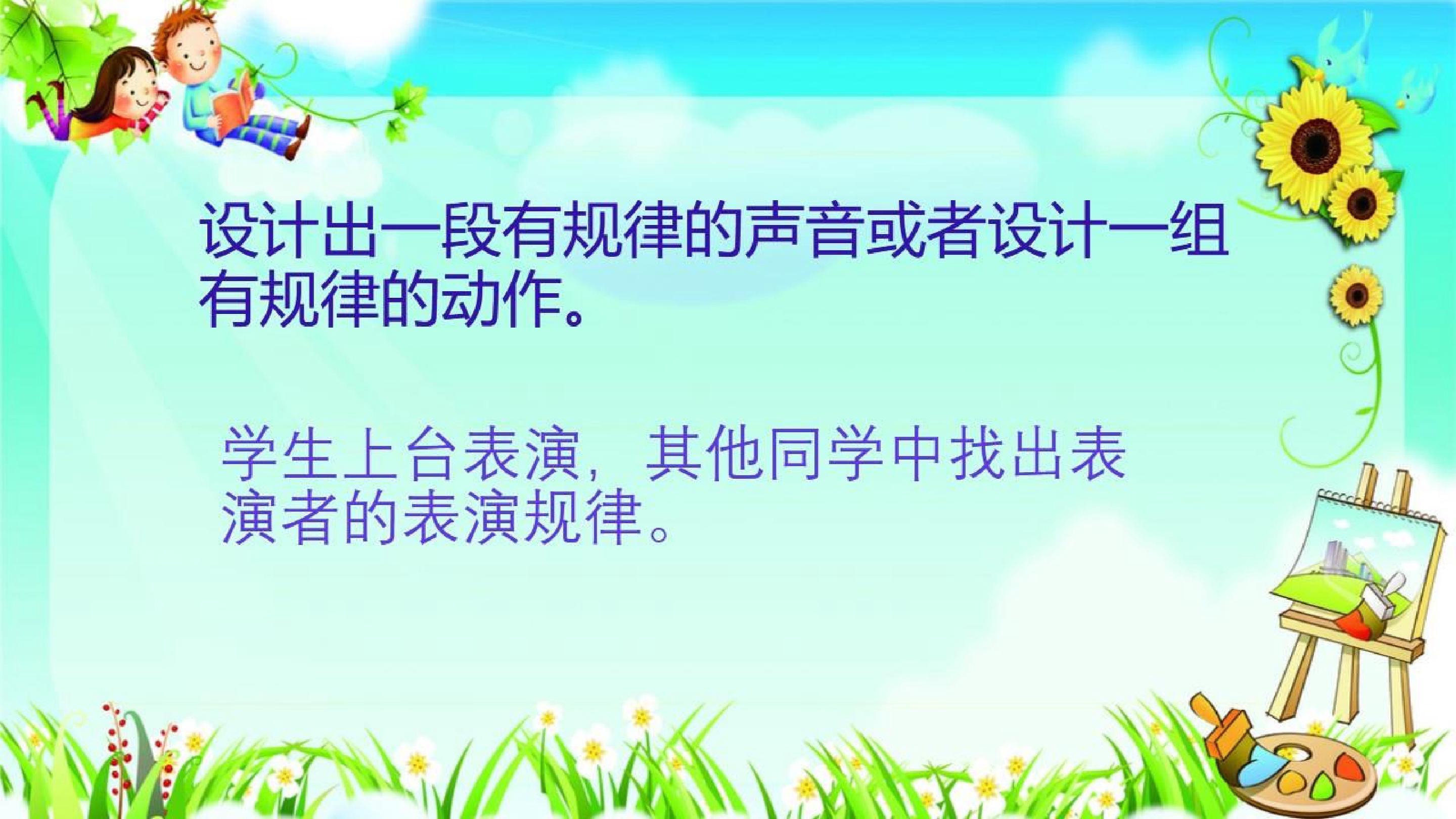 设计出一段有规律的声音或者设计一组有规律的动作。

学生上台表演，其他同学中找出表演者的表演规律。